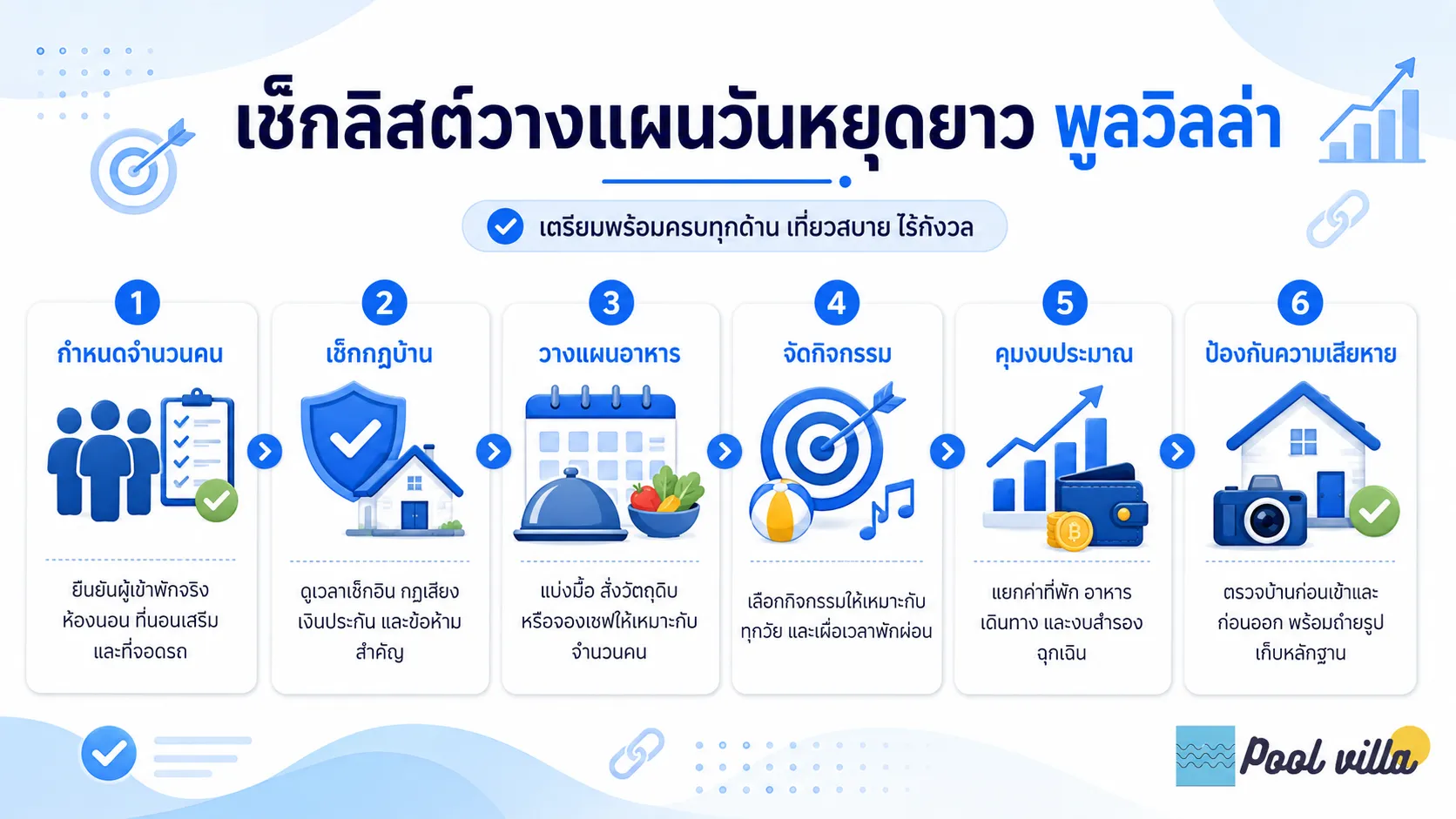 เช็กลิสต์วางแผนวันหยุดยาว พูลวิลล่า

เตรียมพร้อมครบทุกด้าน เที่ยวสบาย ไร้กังวล

1
กำหนดจำนวนคน
ยืนยันผู้เข้าพักจริง ห้องนอน ที่นอนเสริม และที่จอดรถ

2
เช็กกฎบ้าน
ดูเวลาเช็กอิน กฎเสียง เงินประกัน และข้อห้ามสำคัญ

3
วางแผนอาหาร
แบ่งมื้อ สั่งวัตถุดิบ หรือจองเชฟให้เหมาะกับจำนวนคน

4
จัดกิจกรรม
เลือกกิจกรรมให้เหมาะกับทุกวัย และเผื่อเวลาพักผ่อน

5
คุมงบประมาณ
แยกค่าที่พัก อาหาร เดินทาง และงบสำรองฉุกเฉิน

6
ป้องกันความเสียหาย
ตรวจบ้านก่อนเข้าและก่อนออก พร้อมถ่ายรูปเก็บหลักฐาน

Pool villa